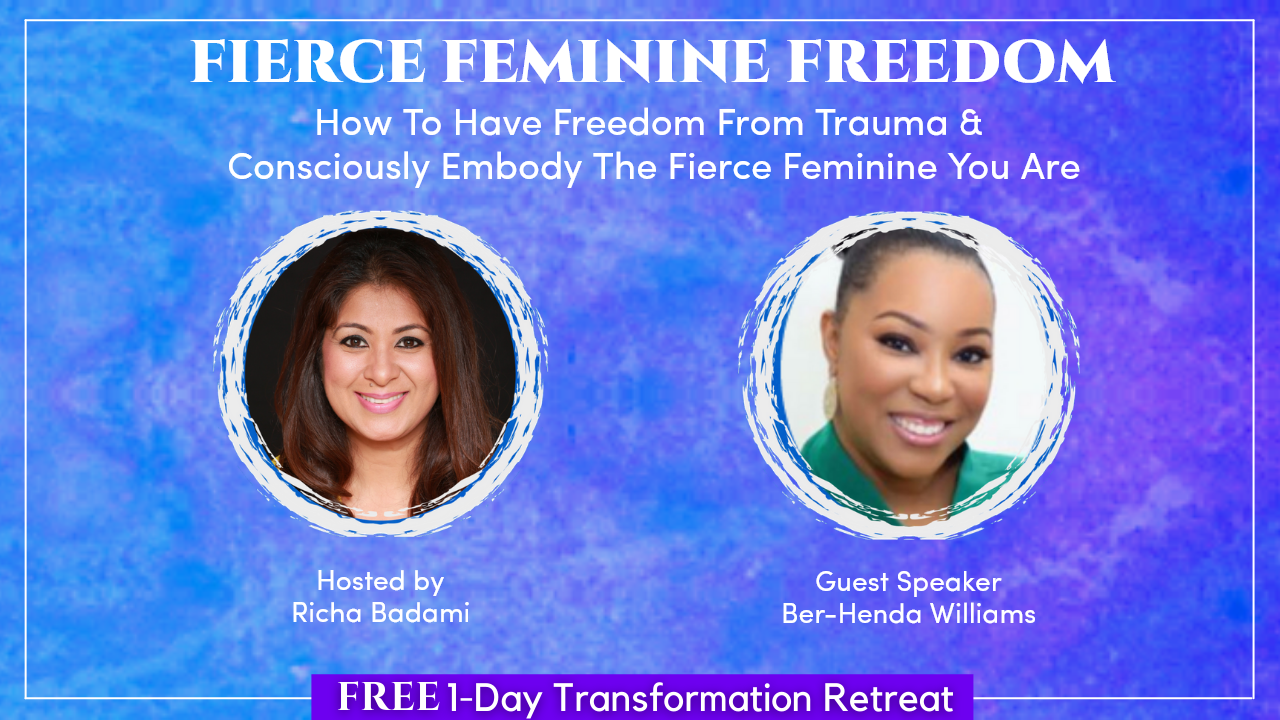 FIERCE FEMININE FREEDOM

How To Have Freedom From Trauma & Consciously Embody The Fierce Feminine You Are

Hosted by
Richa Badami

Guest Speaker
Ber-Henda Williams

FREE 1-Day Transformation Retreat